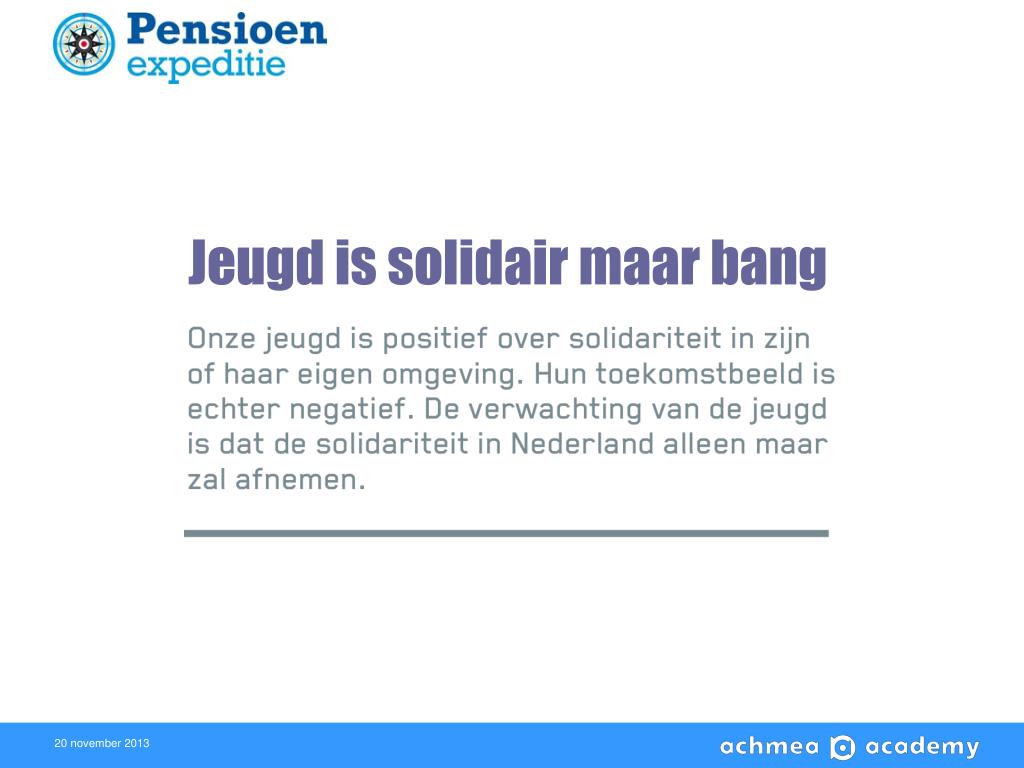 Pensioen
expeditie

Jeugd is solidair maar bang

Onze jeugd is positief over solidariteit in zijn of haar eigen omgeving. Hun toekomstbeeld is echter negatief. De verwachting van de jeugd is dat de solidariteit in Nederland alleen maar zal afnemen.

20 november 2013

achmea academy